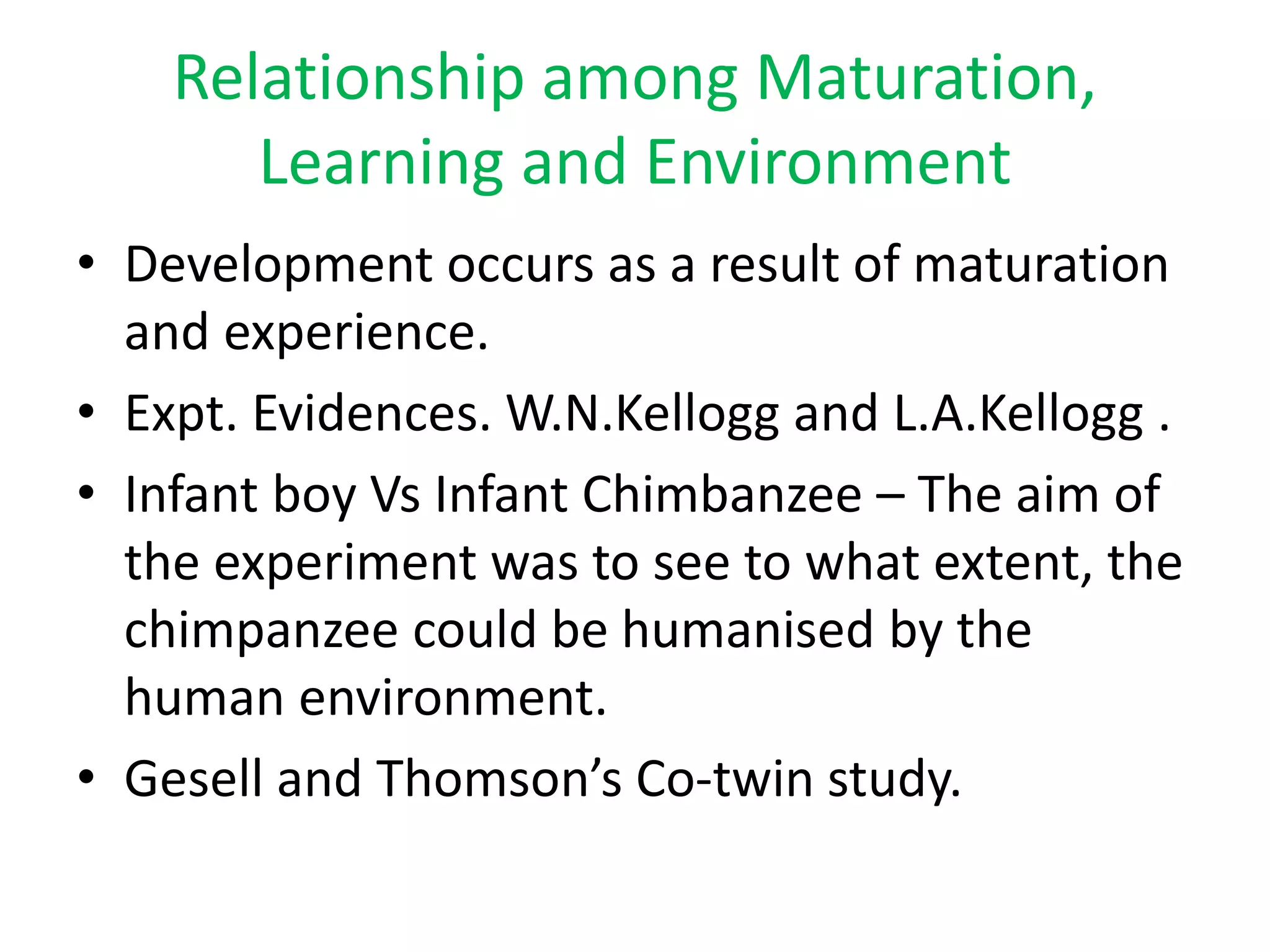 Relationship among Maturation, Learning and Environment

• Development occurs as a result of maturation and experience.
• Expt. Evidences. W.N.Kellogg and L.A.Kellogg .
• Infant boy Vs Infant Chimbanzee – The aim of the experiment was to see to what extent, the chimpanzee could be humanised by the human environment.
• Gesell and Thomson's Co-twin study.